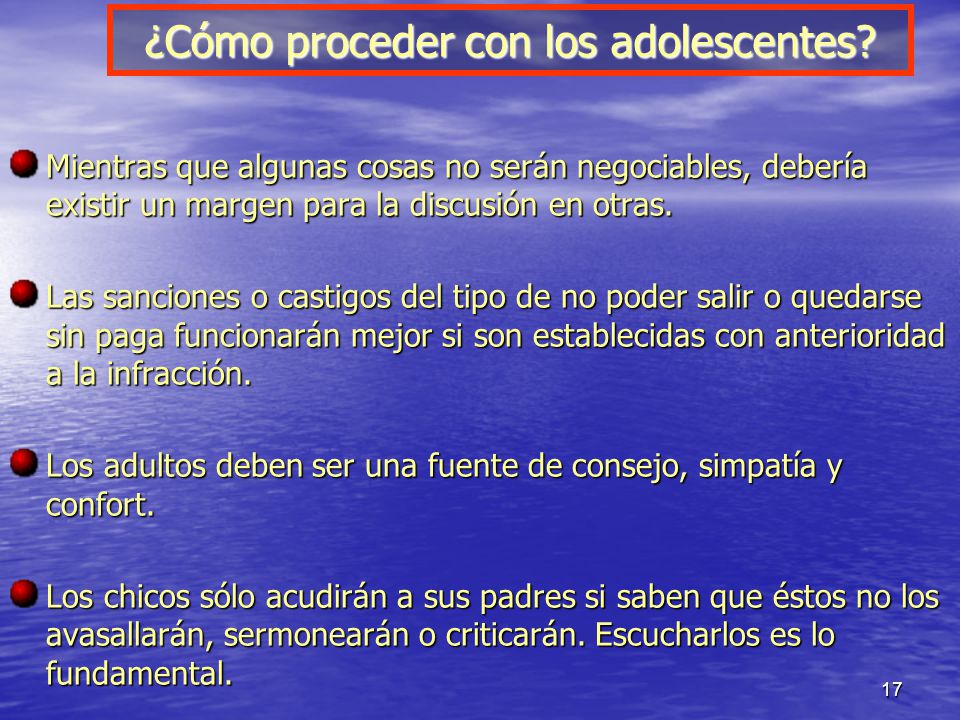 ¿Cómo proceder con los adolescentes?

Mientras que algunas cosas no serán negociables, debería existir un margen para la discusión en otras.

Las sanciones o castigos del tipo de no poder salir o quedarse sin paga funcionarán mejor si son establecidas con anterioridad a la infracción.

Los adultos deben ser una fuente de consejo, simpatía y confort.

Los chicos sólo acudirán a sus padres si saben que éstos no los avasallarán, sermonearán o criticarán. Escucharlos es lo fundamental.

17